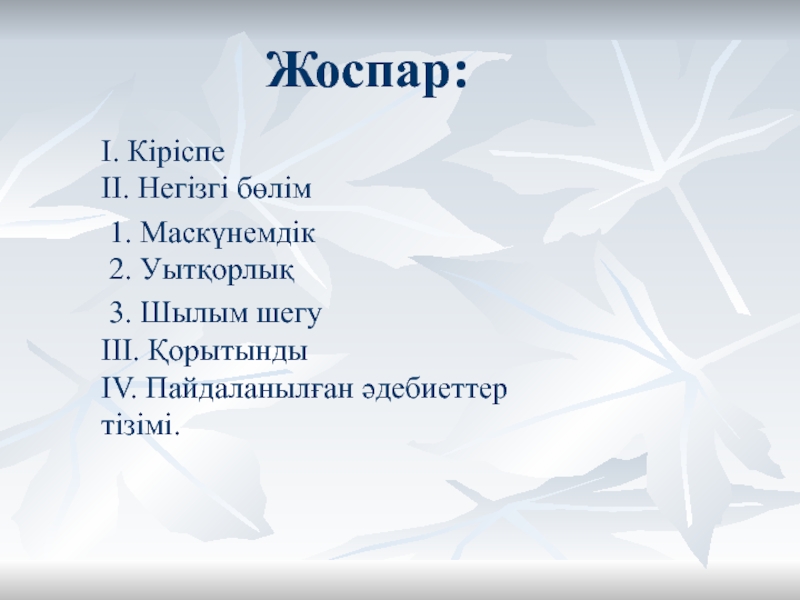 Жоспар:

I. Кіріспе
II. Негізгі бөлім
1. Маскүнемдік
2. Уытқорлық
3. Шылым шегу
III. Қорытынды
IV. Пайдаланылған әдебиеттер тізімі.